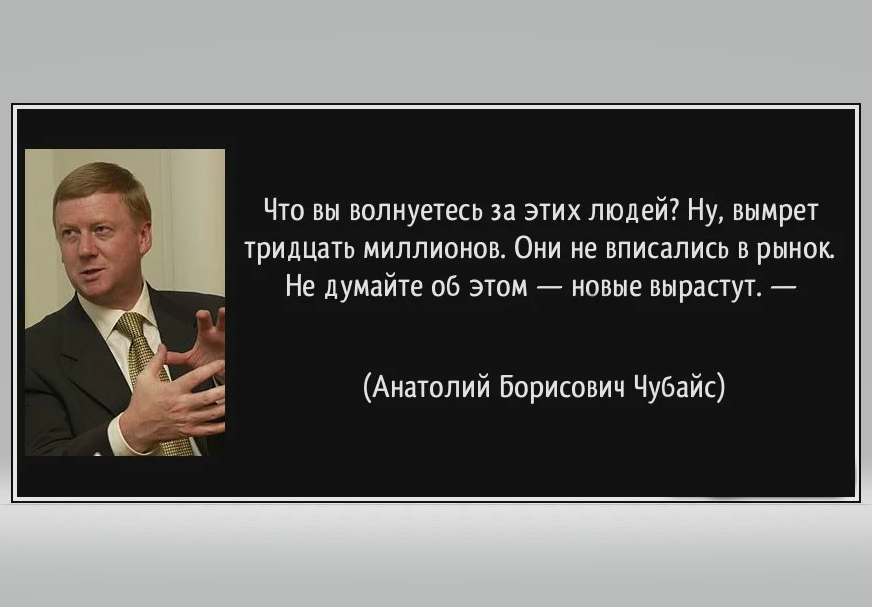 Что вы волнуетесь за этих людей? Ну, вымрет тридцать миллионов. Они не вписались в рынок. Не думайте об этом — новые вырастут. —

(Анатолий Борисович Чубайс)